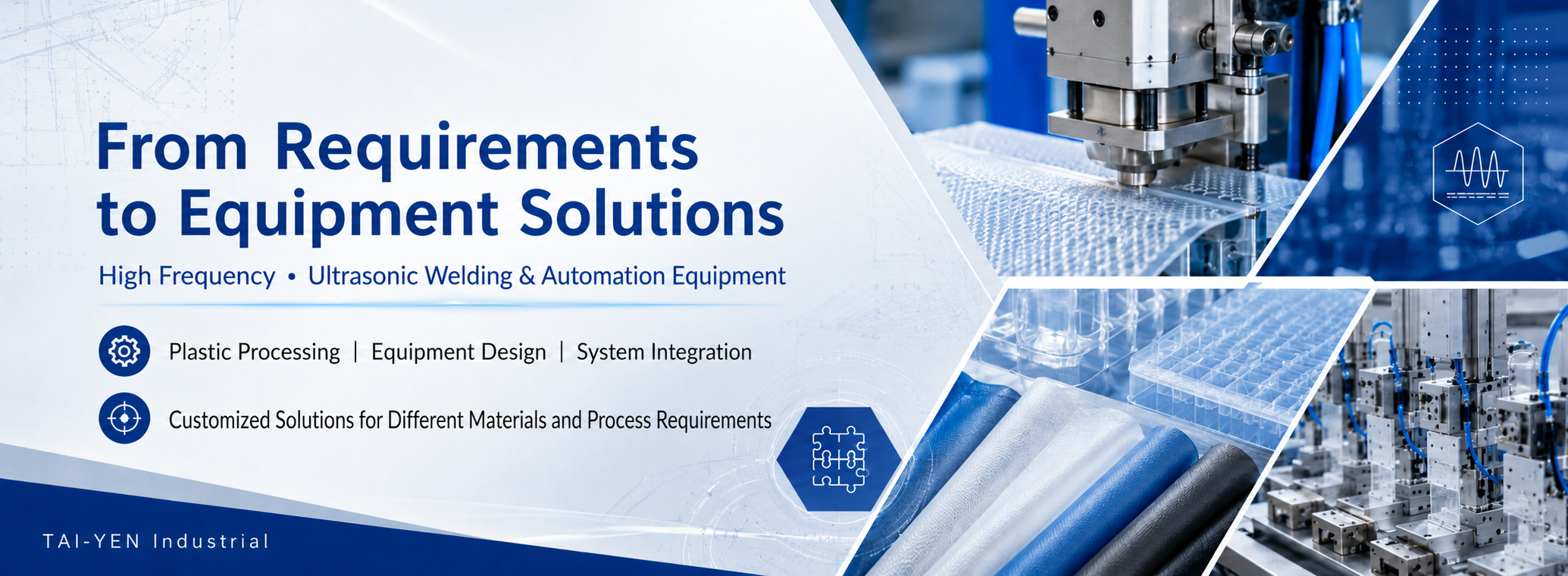 From Requirements to Equipment Solutions

High Frequency • Ultrasonic Welding & Automation Equipment

Plastic Processing | Equipment Design | System Integration

Customized Solutions for Different Materials and Process Requirements

TAI-YEN Industrial